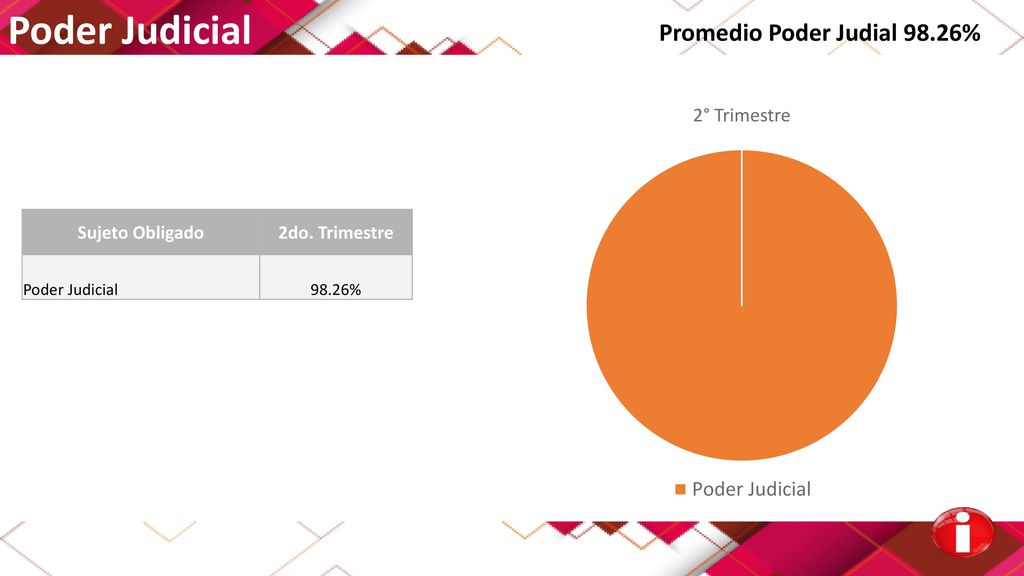 Poder Judicial

Promedio Poder Judial 98.26%

| Sujeto Obligado | 2do. Trimestre |
|---|---|
| Poder Judicial | 98.26% |

2° Trimestre

Poder Judicial